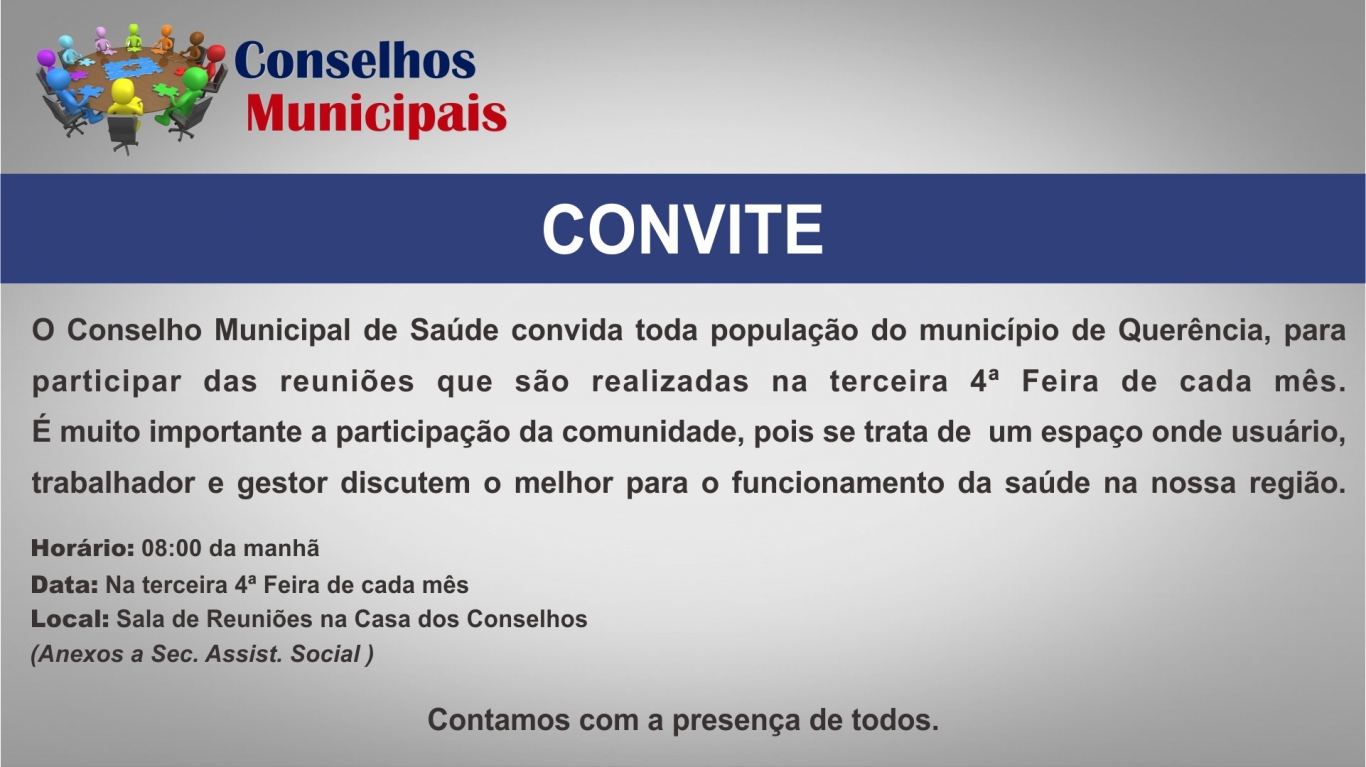 Conselhos
Municipais

CONVITE

O Conselho Municipal de Saúde convida toda população do município de Querência, para participar das reuniões que são realizadas na terceira 4ª Feira de cada mês. É muito importante a participação da comunidade, pois se trata de um espaço onde usuário, trabalhador e gestor discutem o melhor para o funcionamento da saúde na nossa região.

Horário: 08:00 da manhã
Data: Na terceira 4ª Feira de cada mês
Local: Sala de Reuniões na Casa dos Conselhos
(Anexos a Sec. Assist. Social )

Contamos com a presença de todos.